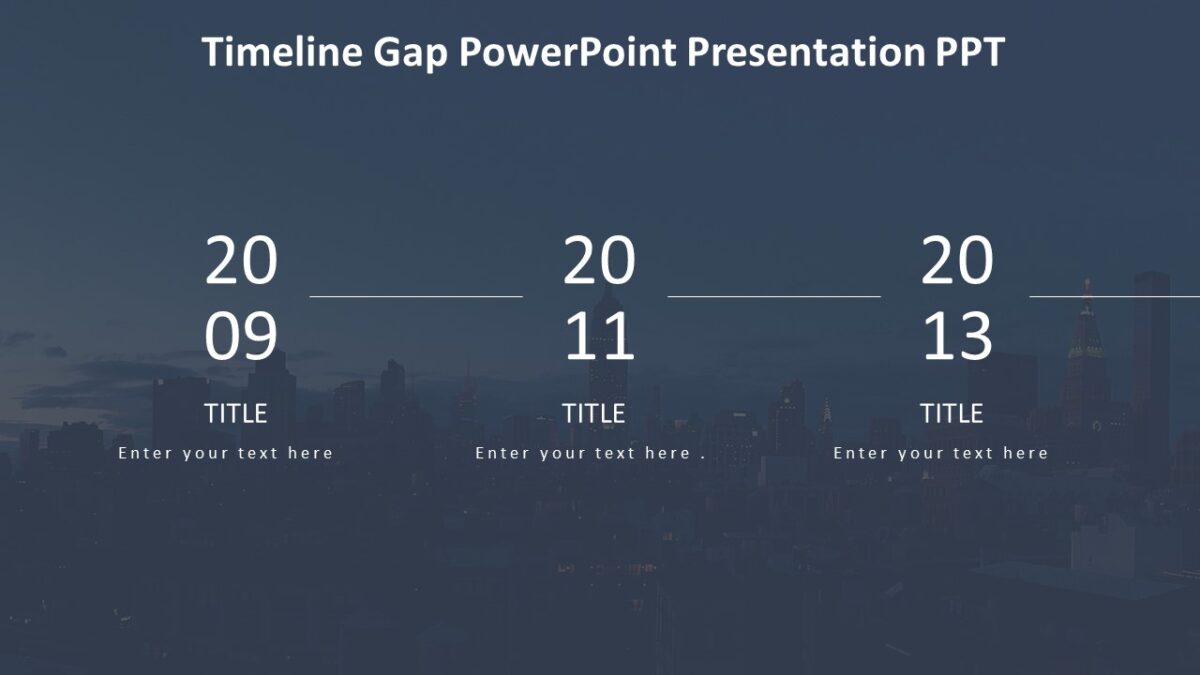 Timeline Gap PowerPoint Presentation PPT

20
09

TITLE

Enter your text here

20
11

TITLE

Enter your text here .

20
13

TITLE

Enter your text here